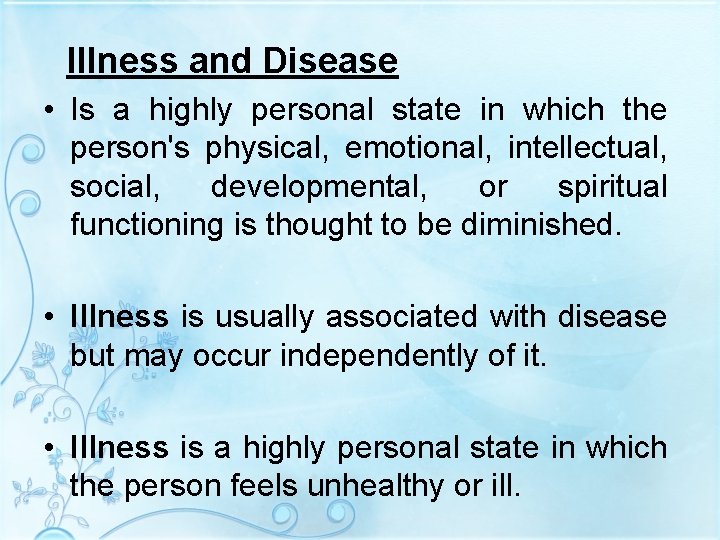 Illness and Disease

• Is a highly personal state in which the person's physical, emotional, intellectual, social, developmental, or spiritual functioning is thought to be diminished.

• Illness is usually associated with disease but may occur independently of it.

• Illness is a highly personal state in which the person feels unhealthy or ill.